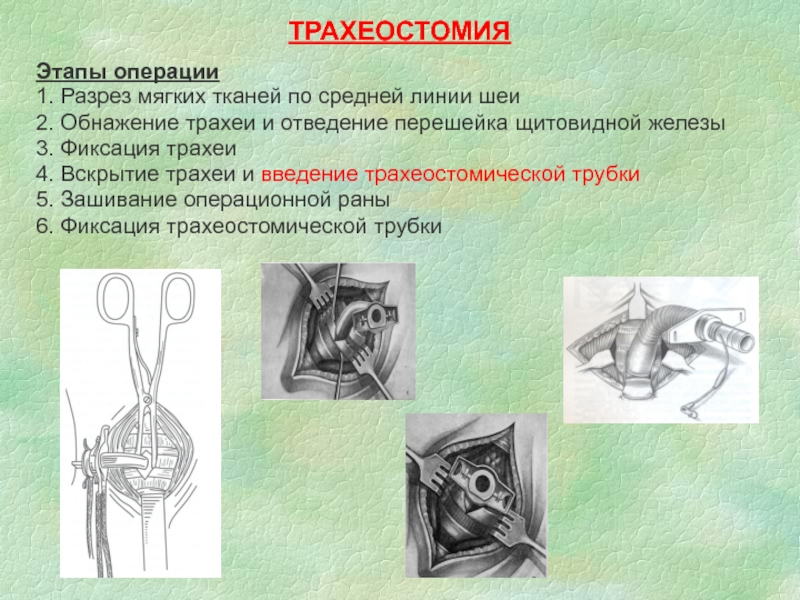 ТРАХЕОСТОМИЯ

Этапы операции
1. Разрез мягких тканей по средней линии шеи
2. Обнажение трахеи и отведение перешейка щитовидной железы
3. Фиксация трахеи
4. Вскрытие трахеи и введение трахеостомической трубки
5. Зашивание операционной раны
6. Фиксация трахеостомической трубки